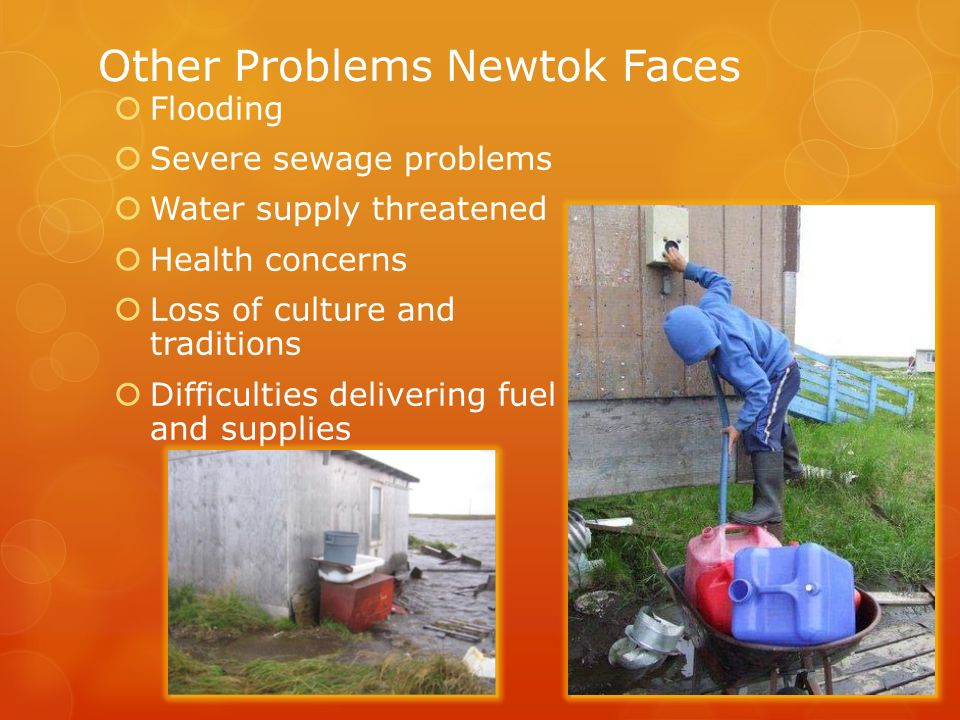 Other Problems Newtok Faces

Flooding

Severe sewage problems

Water supply threatened

Health concerns

Loss of culture and traditions

Difficulties delivering fuel and supplies